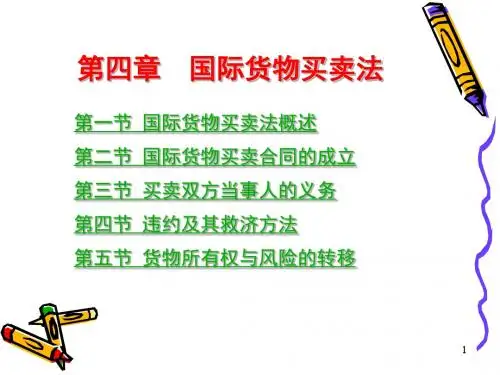 第四章　国际货物买卖法

第一节 国际货物买卖法概述

第二节 国际货物买卖合同的成立

第三节 买卖双方当事人的义务

第四节 违约及其救济方法

第五节 货物所有权与风险的转移

1